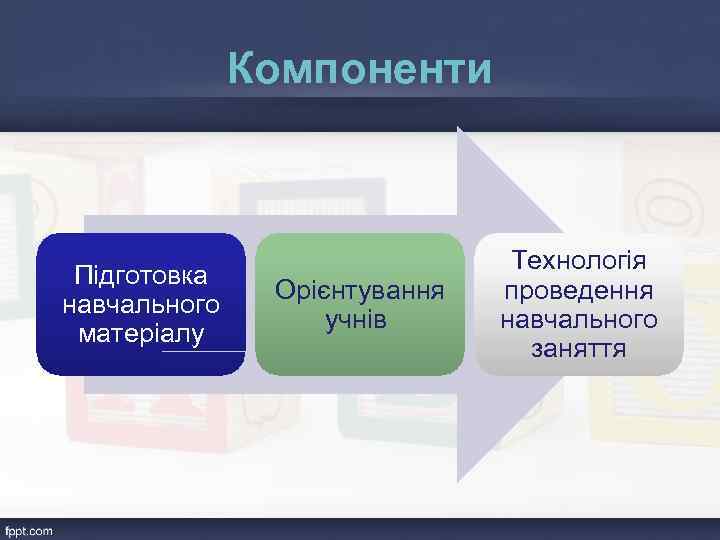 Компоненти

Підготовка навчального матеріалу

Орієнтування учнів

Технологія проведення навчального заняття

fppt.com